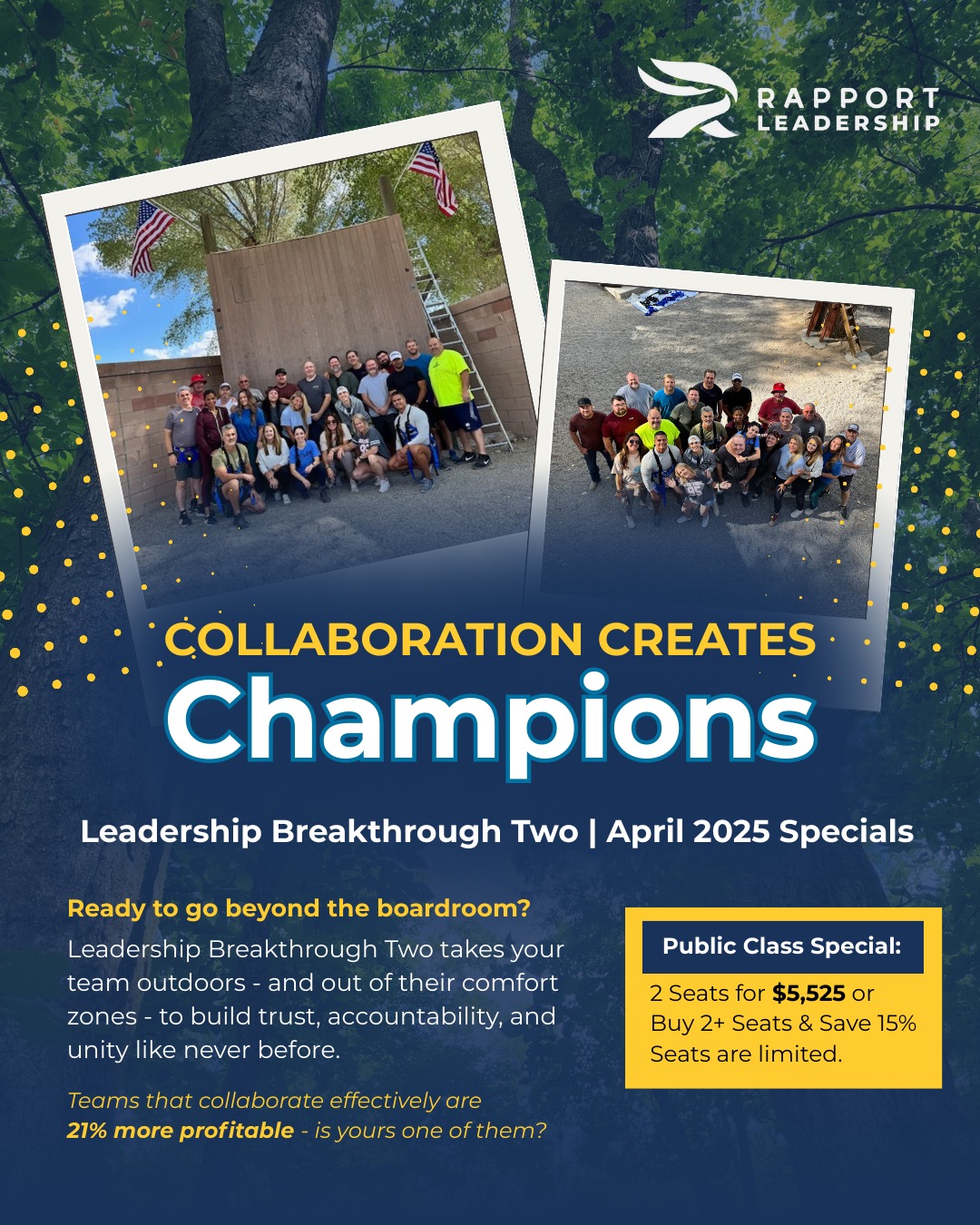 RAPPORT LEADERSHIP

COLLABORATION CREATES

Champions

Leadership Breakthrough Two | April 2025 Specials

Ready to go beyond the boardroom?

Leadership Breakthrough Two takes your team outdoors - and out of their comfort zones - to build trust, accountability, and unity like never before.

Teams that collaborate effectively are 21% more profitable - is yours one of them?

Public Class Special:

2 Seats for $5,525 or
Buy 2+ Seats & Save 15%
Seats are limited.